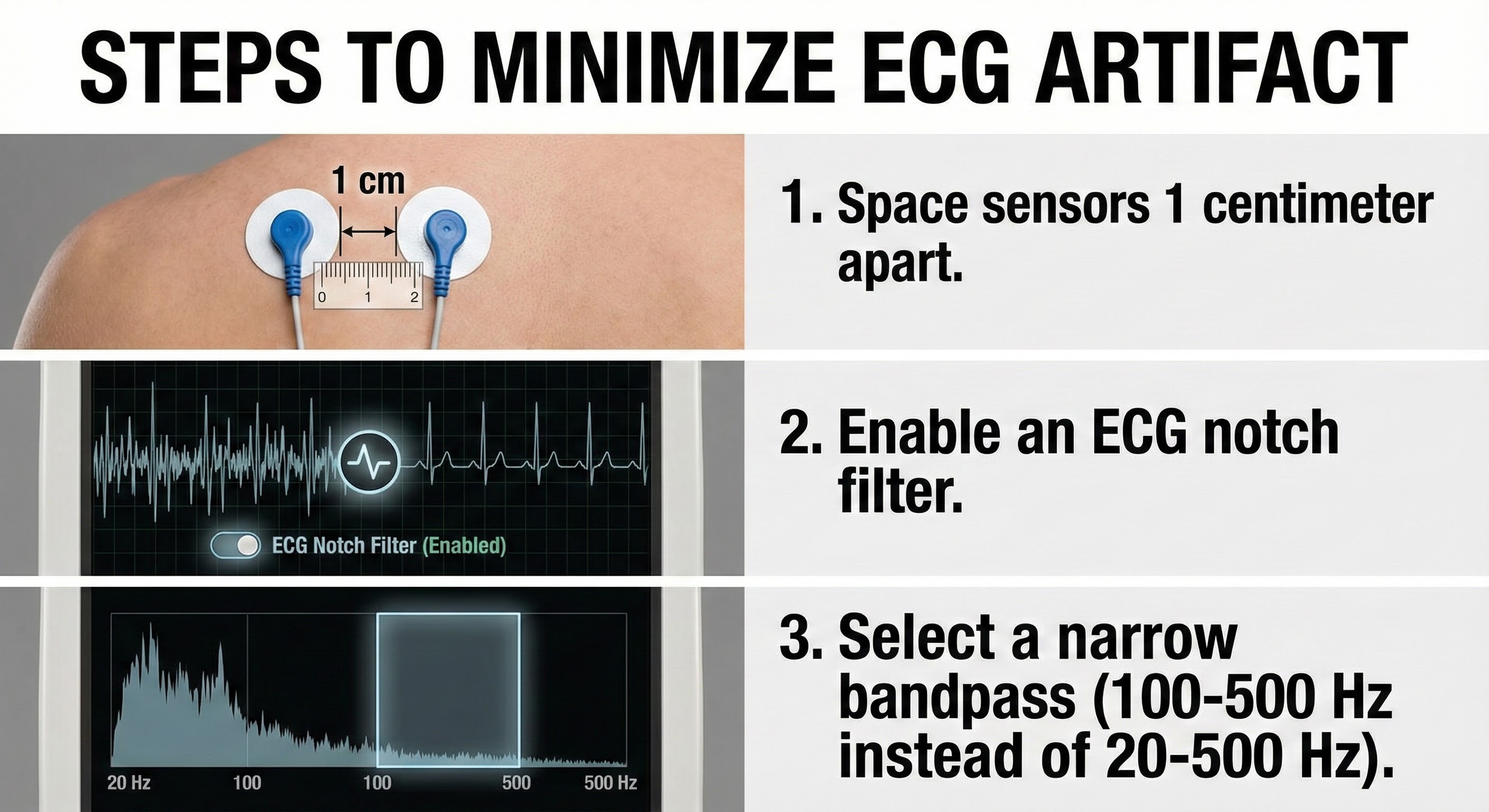 STEPS TO MINIMIZE ECG ARTIFACT

1 cm

0 1 2

1. Space sensors 1 centimeter apart.

ECG Notch Filter (Enabled)

2. Enable an ECG notch filter.

20 Hz 100 100 500 500 Hz

3. Select a narrow bandpass (100-500 Hz instead of 20-500 Hz).